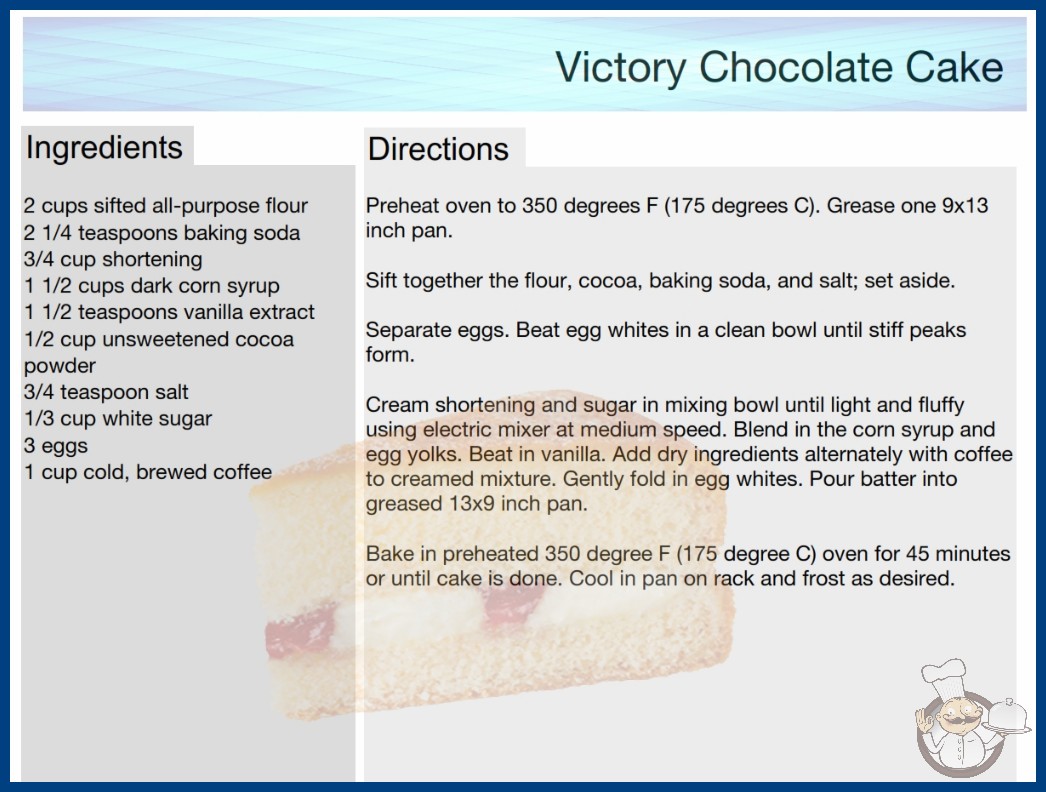 Victory Chocolate Cake

Ingredients

2 cups sifted all-purpose flour
2 1/4 teaspoons baking soda
3/4 cup shortening
1 1/2 cups dark corn syrup
1 1/2 teaspoons vanilla extract
1/2 cup unsweetened cocoa powder
3/4 teaspoon salt
1/3 cup white sugar
3 eggs
1 cup cold, brewed coffee

Directions

Preheat oven to 350 degrees F (175 degrees C). Grease one 9x13 inch pan.

Sift together the flour, cocoa, baking soda, and salt; set aside.

Separate eggs. Beat egg whites in a clean bowl until stiff peaks form.

Cream shortening and sugar in mixing bowl until light and fluffy using electric mixer at medium speed. Blend in the corn syrup and egg yolks. Beat in vanilla. Add dry ingredients alternately with coffee to creamed mixture. Gently fold in egg whites. Pour batter into greased 13x9 inch pan.

Bake in preheated 350 degree F (175 degree C) oven for 45 minutes or until cake is done. Cool in pan on rack and frost as desired.